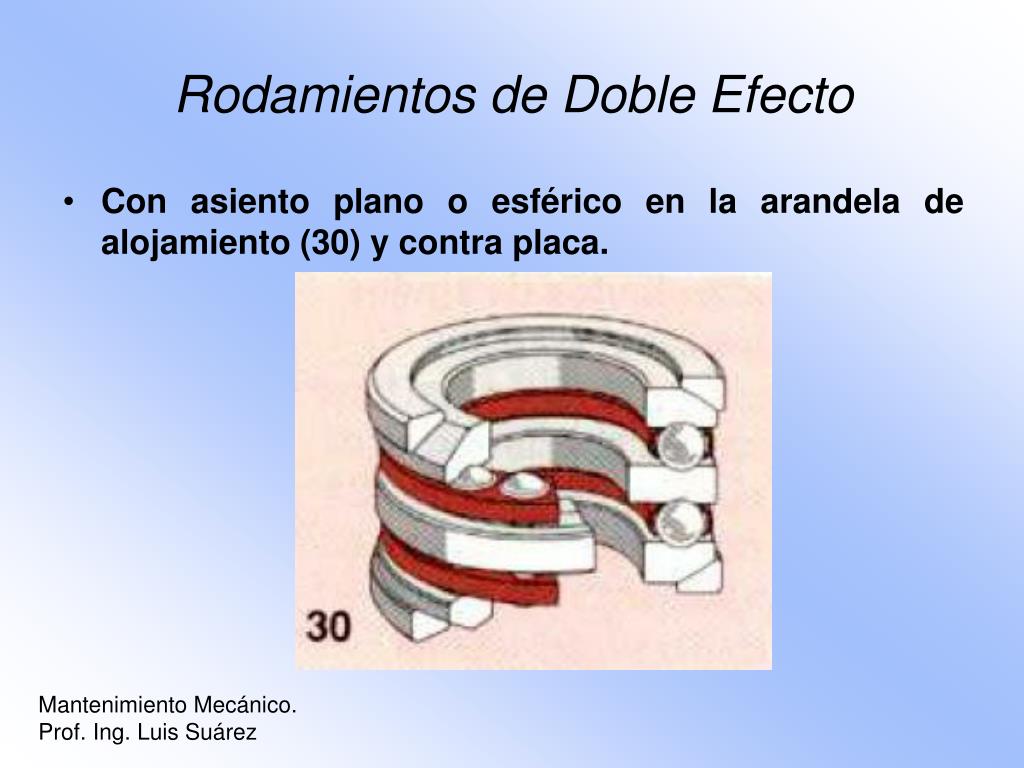 Rodamientos de Doble Efecto

• Con asiento plano o esférico en la arandela de alojamiento (30) y contra placa.

30

Mantenimiento Mecánico.
Prof. Ing. Luis Suárez